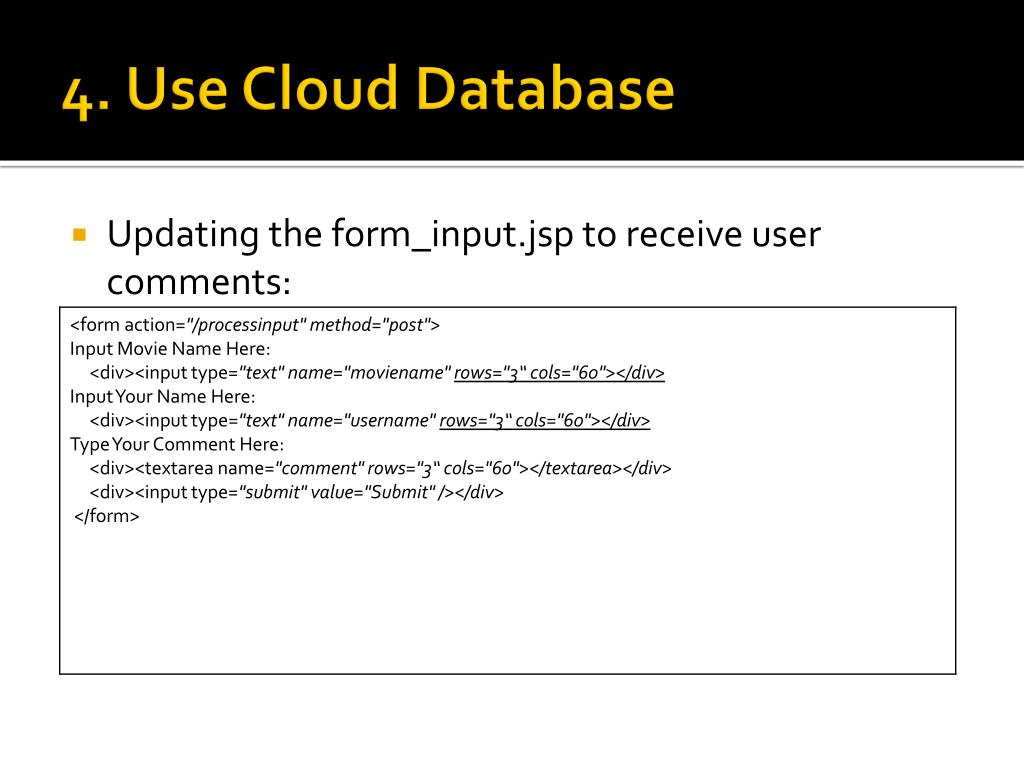 4. Use Cloud Database

Updating the form_input.jsp to receive user comments:

<form action="/processinput" method="post">
Input Movie Name Here:
<div><input type="text" name="moviename" rows="3" cols="60"></div>
Input Your Name Here:
<div><input type="text" name="username" rows="3" cols="60"></div>
Type Your Comment Here:
<div><textarea name="comment" rows="3" cols="60"></textarea></div>
<div><input type="submit" value="Submit" /></div>
</form>